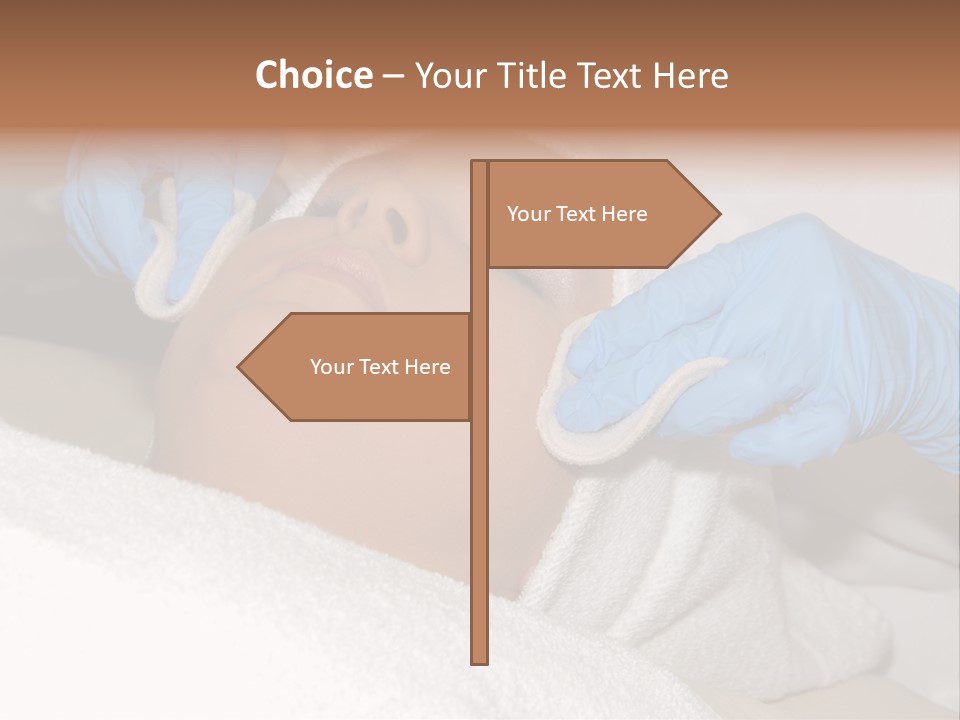 Choice – Your Title Text Here

Your Text Here

Your Text Here